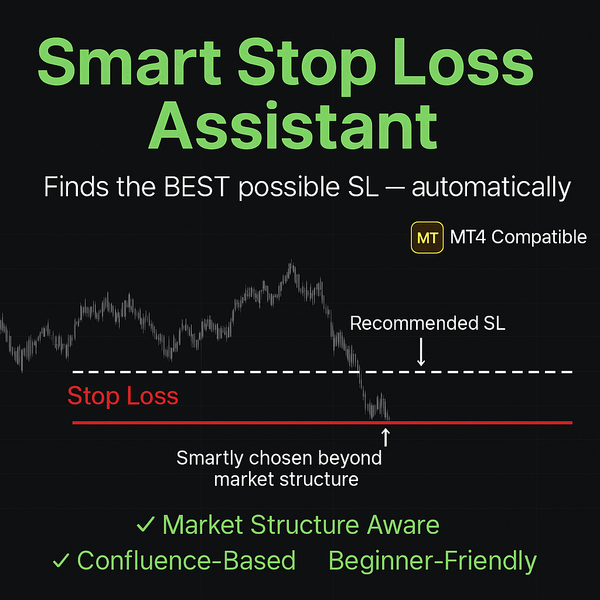 Smart Stop Loss Assistant

Finds the BEST possible SL — automatically

MT MT4 Compatible

Recommended SL

Stop Loss

Smartly chosen beyond market structure

✓ Market Structure Aware

✓ Confluence-Based Beginner-Friendly